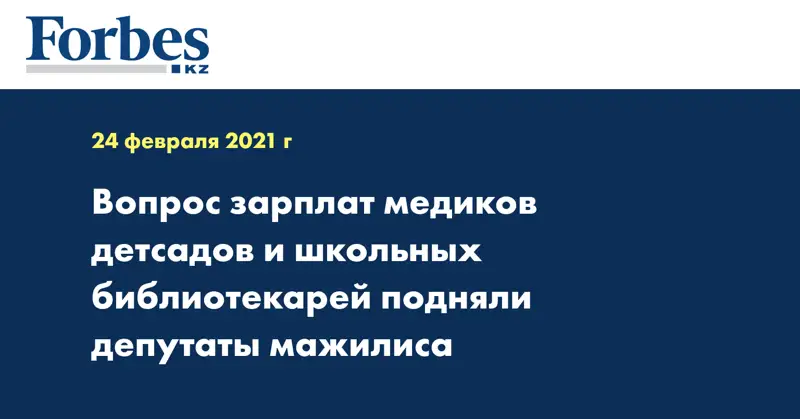 Forbes
KZ

24 февраля 2021 г

Вопрос зарплат медиков детсадов и школьных библиотекарей подняли депутаты мажилиса